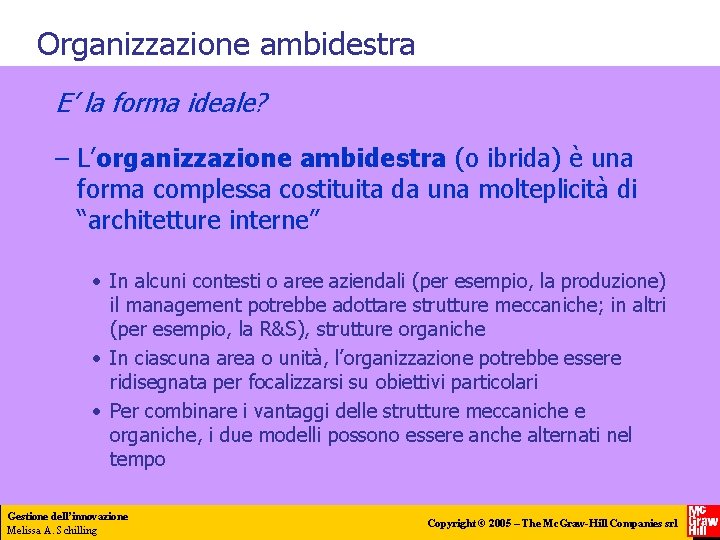 Organizzazione ambidestra

E' la forma ideale?

– L'organizzazione ambidestra (o ibrida) è una forma complessa costituita da una molteplicità di "architetture interne"

• In alcuni contesti o aree aziendali (per esempio, la produzione) il management potrebbe adottare strutture meccaniche; in altri (per esempio, la R&S), strutture organiche
• In ciascuna area o unità, l'organizzazione potrebbe essere ridisegnata per focalizzarsi su obiettivi particolari
• Per combinare i vantaggi delle strutture meccaniche e organiche, i due modelli possono essere anche alternati nel tempo

Gestione dell'innovazione
Melissa A. Schilling

Copyright © 2005 – The McGraw-Hill Companies srl

Mc Graw Hill